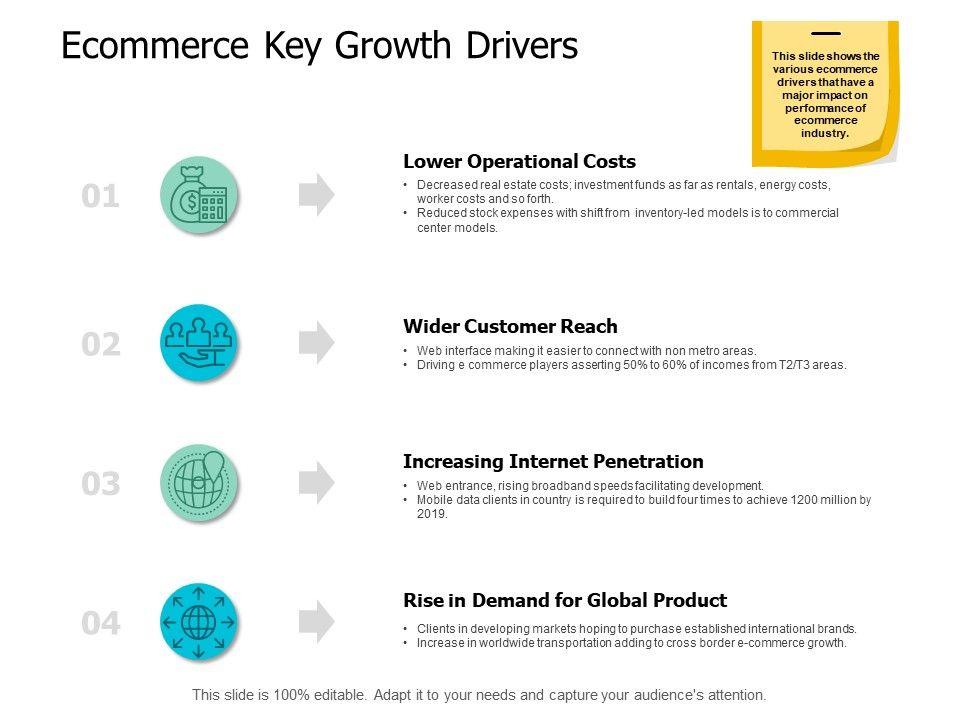 Ecommerce Key Growth Drivers

This slide shows the various ecommerce drivers that have a major impact on performance of ecommerce industry.

01

Lower Operational Costs

• Decreased real estate costs; investment funds as far as rentals, energy costs, worker costs and so forth.
• Reduced stock expenses with shift from inventory-led models is to commercial center models.

02

Wider Customer Reach

• Web interface making it easier to connect with non metro areas.
• Driving e commerce players asserting 50% to 60% of incomes from T2/T3 areas.

03

Increasing Internet Penetration

• Web entrance, rising broadband speeds facilitating development.
• Mobile data clients in country is required to build four times to achieve 1200 million by 2019.

04

Rise in Demand for Global Product

• Clients in developing markets hoping to purchase established international brands.
• Increase in worldwide transportation adding to cross border e-commerce growth.

This slide is 100% editable. Adapt it to your needs and capture your audience's attention.